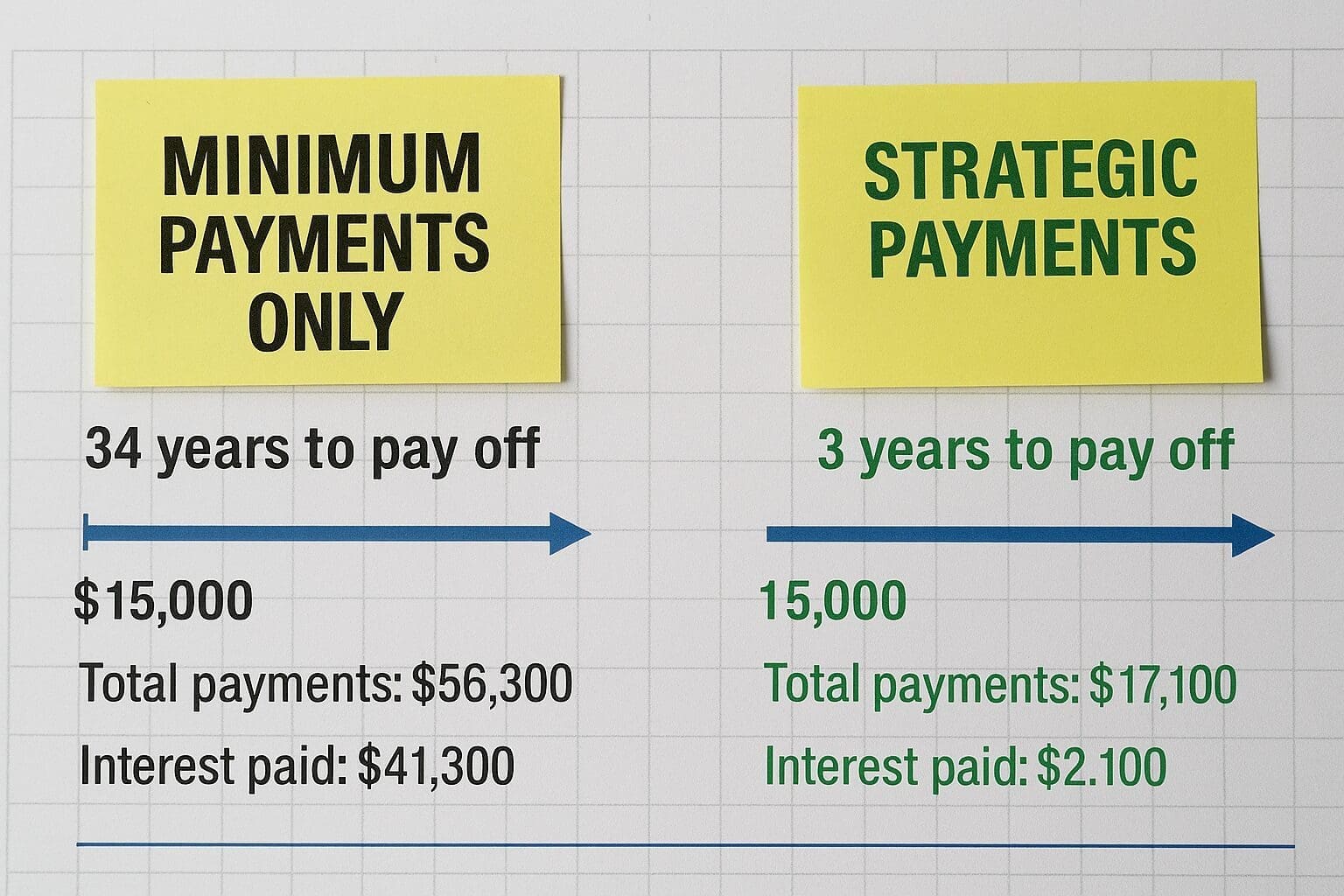 MINIMUM PAYMENTS ONLY

34 years to pay off

$15,000

Total payments: $56,300

Interest paid: $41,300

STRATEGIC PAYMENTS

3 years to pay off

15,000

Total payments: $17,100

Interest paid: $2.100